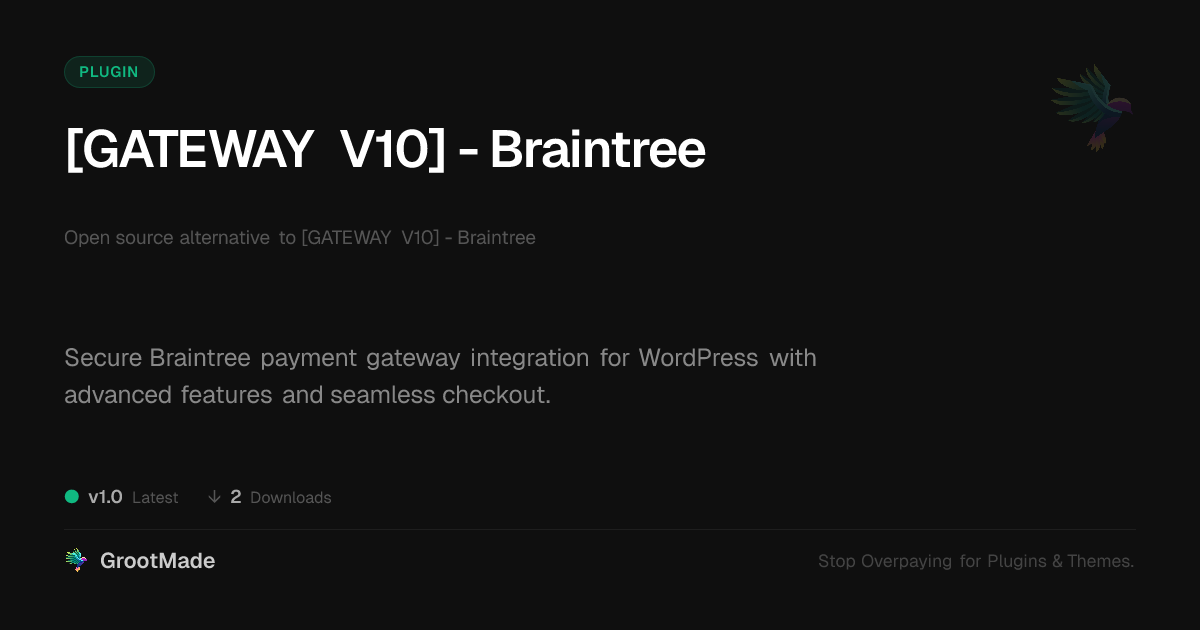 PLUGIN

[GATEWAY V10] - Braintree

Open source alternative to [GATEWAY V10] - Braintree

Secure Braintree payment gateway integration for WordPress with advanced features and seamless checkout.

v1.0 Latest ↓ 2 Downloads

GrootMade

Stop Overpaying for Plugins & Themes.